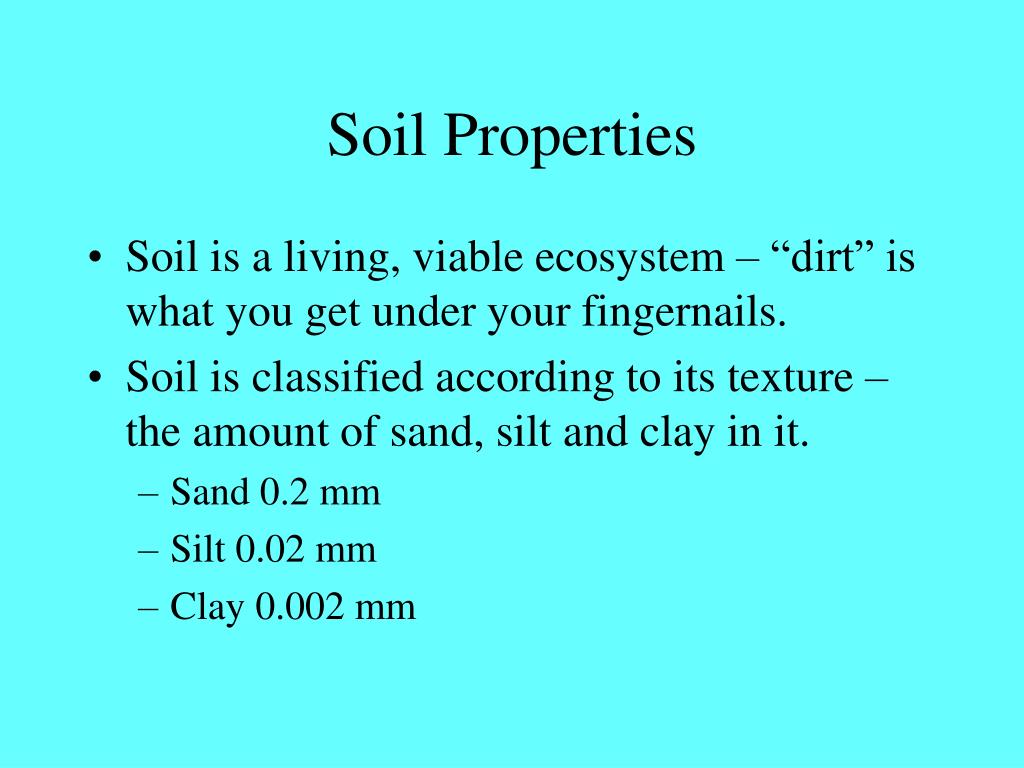 Soil Properties

• Soil is a living, viable ecosystem – “dirt” is what you get under your fingernails.
• Soil is classified according to its texture – the amount of sand, silt and clay in it.
– Sand 0.2 mm
– Silt 0.02 mm
– Clay 0.002 mm